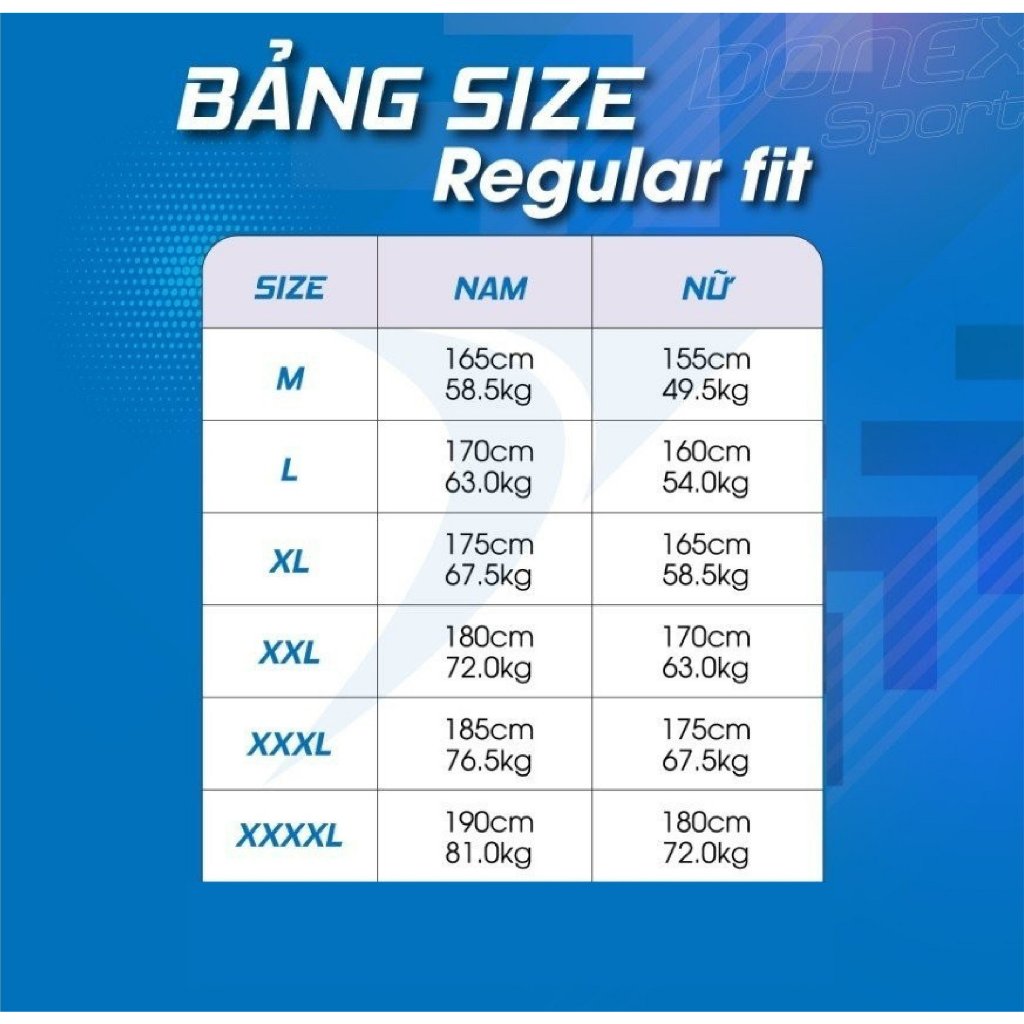 BẢNG SIZE
Regular fit

DONEX Sport

| SIZE | NAM | NỮ |
|---|---|---|
| M | 165cm 58.5kg | 155cm 49.5kg |
| L | 170cm 63.0kg | 160cm 54.0kg |
| XL | 175cm 67.5kg | 165cm 58.5kg |
| XXL | 180cm 72.0kg | 170cm 63.0kg |
| XXXL | 185cm 76.5kg | 175cm 67.5kg |
| XXXXL | 190cm 81.0kg | 180cm 72.0kg |